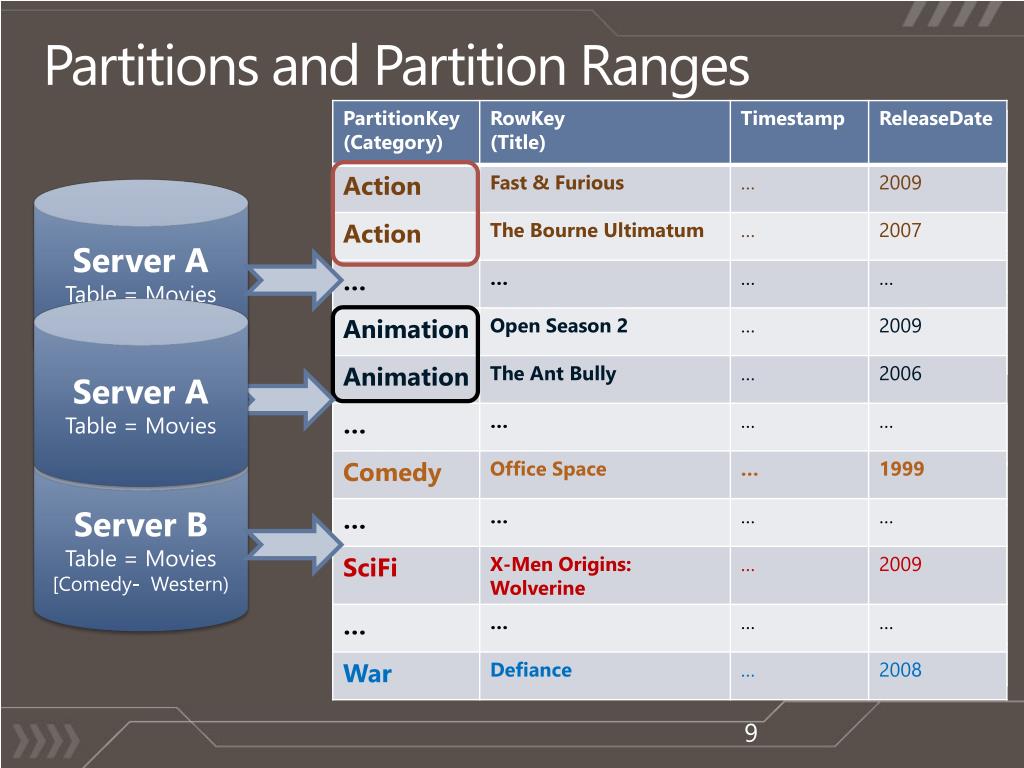 Partitions and Partition Ranges

Server A
Table = Movies

Server A
Table = Movies

Server B
Table = Movies
[Comedy- Western)

| PartitionKey (Category) | RowKey (Title) | Timestamp | ReleaseDate |
|---|---|---|---|
| Action | Fast & Furious | … | 2009 |
| Action | The Bourne Ultimatum | … | 2007 |
| … | … | … | … |
| Animation | Open Season 2 | … | 2009 |
| Animation | The Ant Bully | … | 2006 |
| … | … | … | … |
| Comedy | Office Space | … | 1999 |
| … | … | … | … |
| SciFi | X-Men Origins: Wolverine | … | 2009 |
| … | … | … | … |
| War | Defiance | … | 2008 |

9